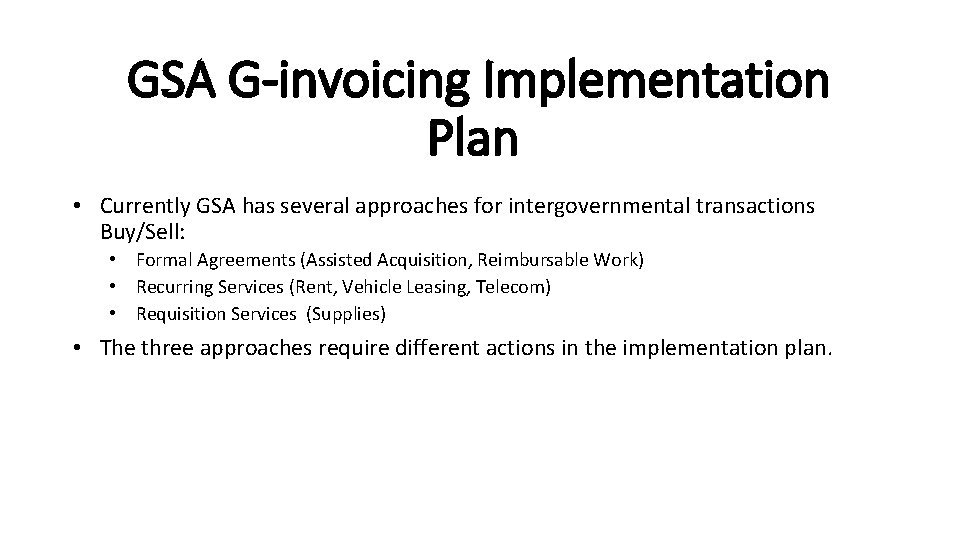 GSA G-invoicing Implementation Plan

• Currently GSA has several approaches for intergovernmental transactions Buy/Sell:
  • Formal Agreements (Assisted Acquisition, Reimbursable Work)
  • Recurring Services (Rent, Vehicle Leasing, Telecom)
  • Requisition Services (Supplies)

• The three approaches require different actions in the implementation plan.